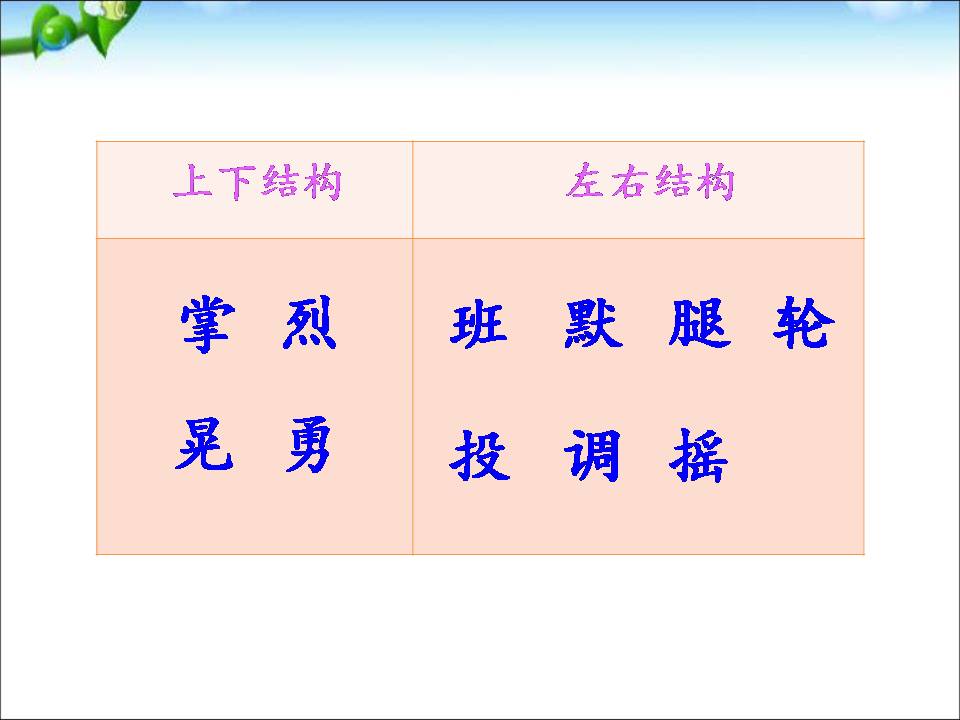 | 上下结构 | 左右结构 |
|---|---|
| 掌 烈 晃 勇 | 班 默 腿 轮 投 调 摇 |